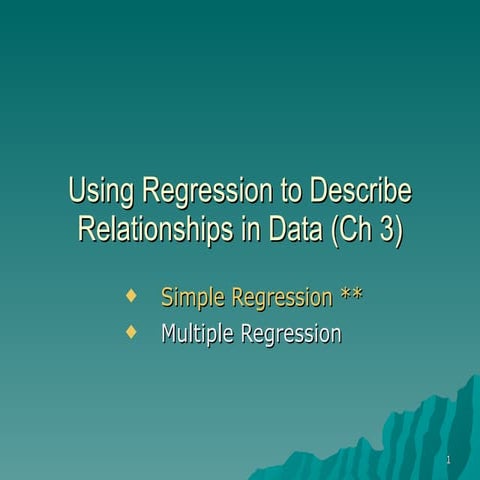 Using Regression to Describe Relationships in Data (Ch 3)

♦ Simple Regression **
♦ Multiple Regression

1